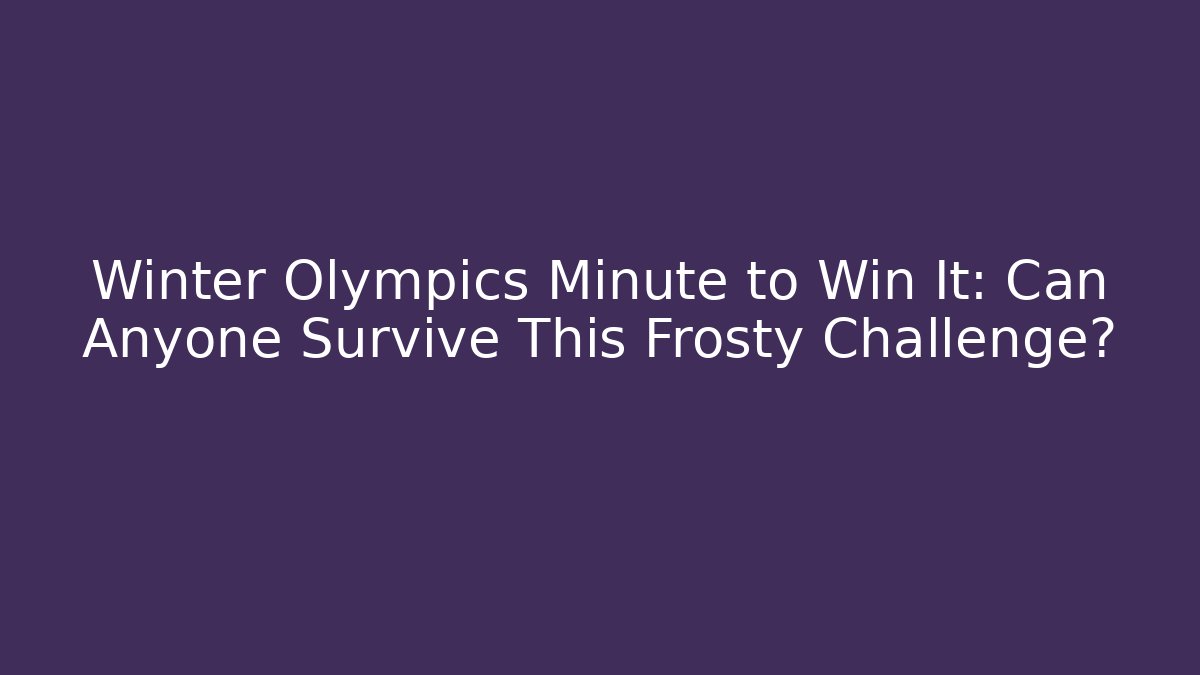 Winter Olympics Minute to Win It: Can Anyone Survive This Frosty Challenge?